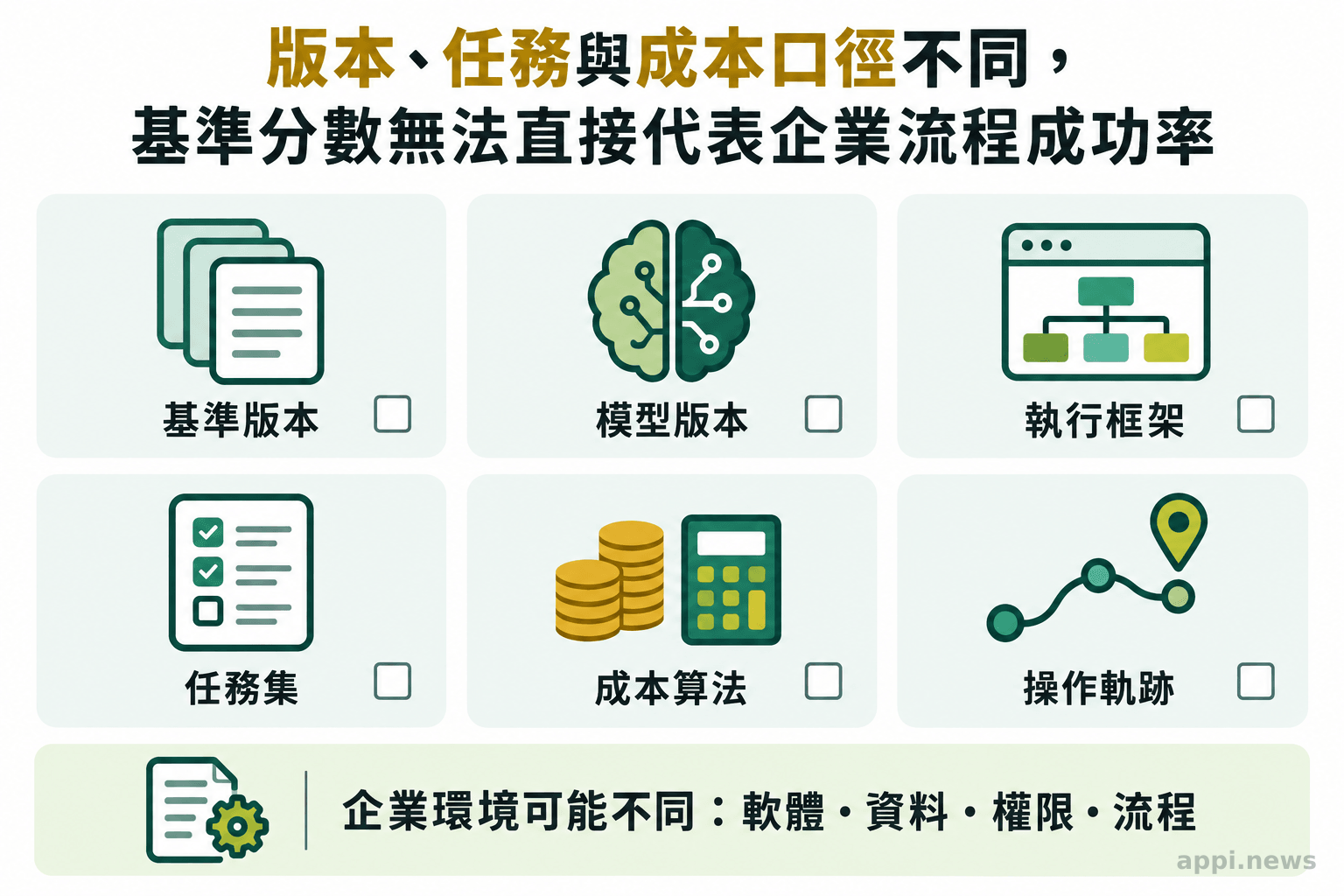 版本、任務與成本口徑不同，
基準分數無法直接代表企業流程成功率

基準版本

模型版本

執行框架

任務集

成本算法

操作軌跡

企業環境可能不同：軟體・資料・權限・流程

appi.news